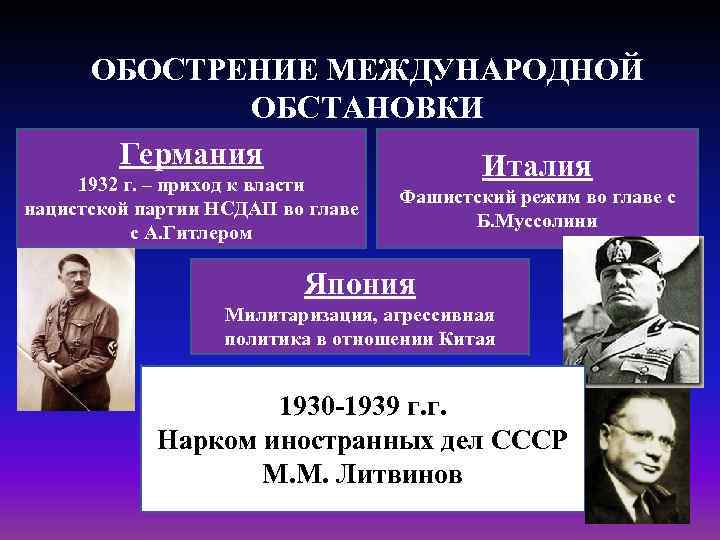 ОБОСТРЕНИЕ МЕЖДУНАРОДНОЙ ОБСТАНОВКИ

Германия
1932 г. – приход к власти нацистской партии НСДАП во главе с А.Гитлером

Италия
Фашистский режим во главе с Б.Муссолини

Япония
Милитаризация, агрессивная политика в отношении Китая

1930-1939 г.г.
Нарком иностранных дел СССР
М.М. Литвинов